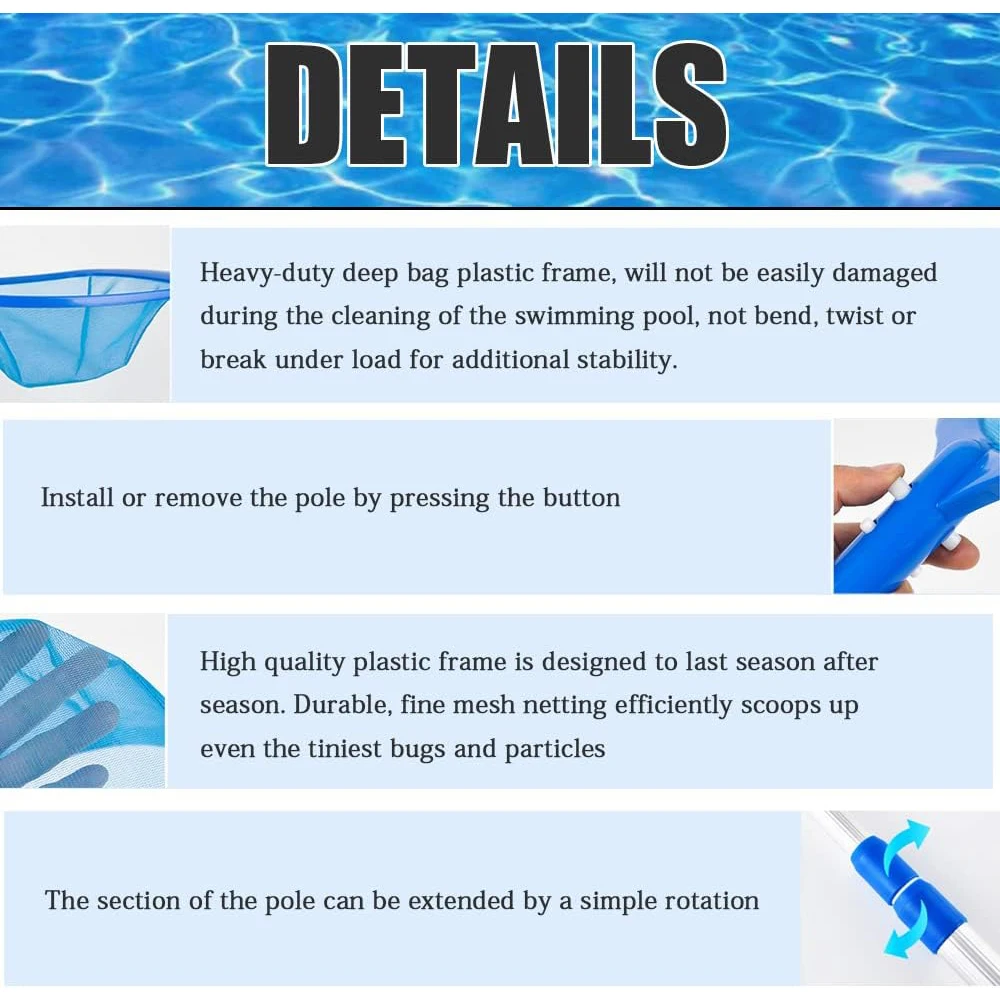 DETAILS

Heavy-duty deep bag plastic frame, will not be easily damaged during the cleaning of the swimming pool, not bend, twist or break under load for additional stability.

Install or remove the pole by pressing the button

High quality plastic frame is designed to last season after season. Durable, fine mesh netting efficiently scoops up even the tiniest bugs and particles

The section of the pole can be extended by a simple rotation